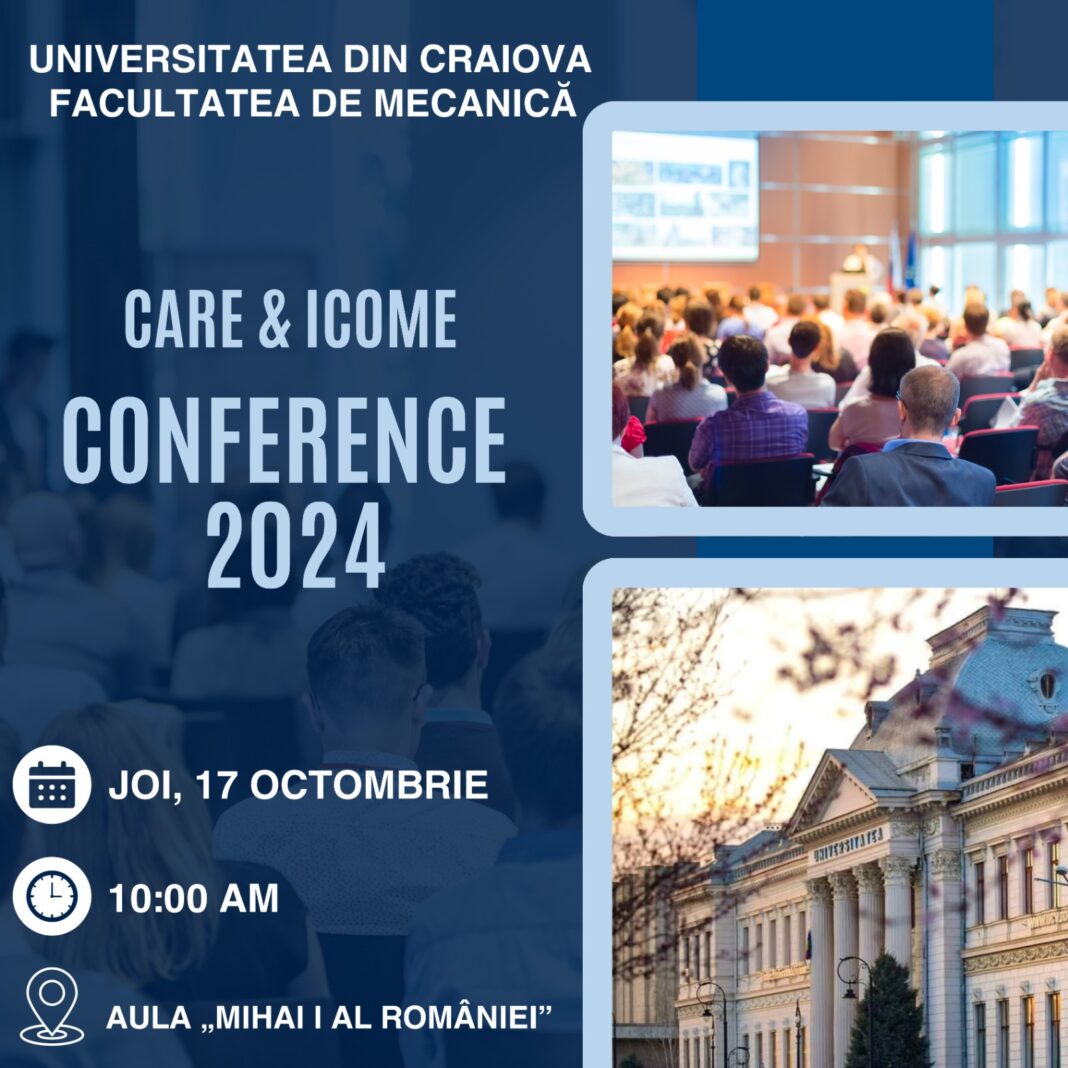 UNIVERSITATEA DIN CRAIOVA
FACULTATEA DE MECANICĂ

CARE & ICOME
CONFERENCE
2024

JOI, 17 OCTOMBRIE

10:00 AM

AULA „MIHAI I AL ROMÂNIEI”

UNIVERSITATEA